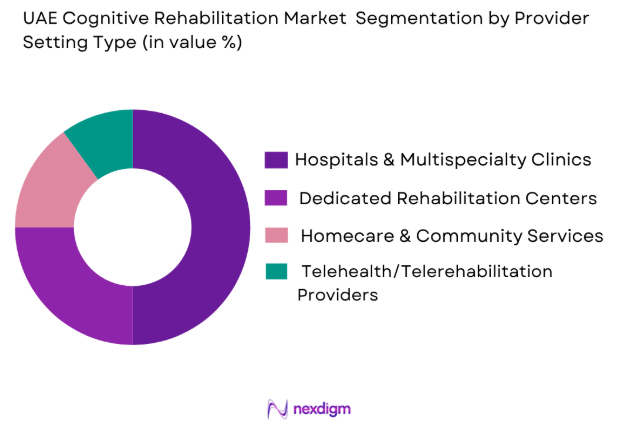 UAE Cognitive Rehabilitation Market Segmentation by Provider Setting Type (in value %)

Hospitals & Multispecialty Clinics
Dedicated Rehabilitation Centers
Homecare & Community Services
Telehealth/Telerehabilitation Providers

nexdigm